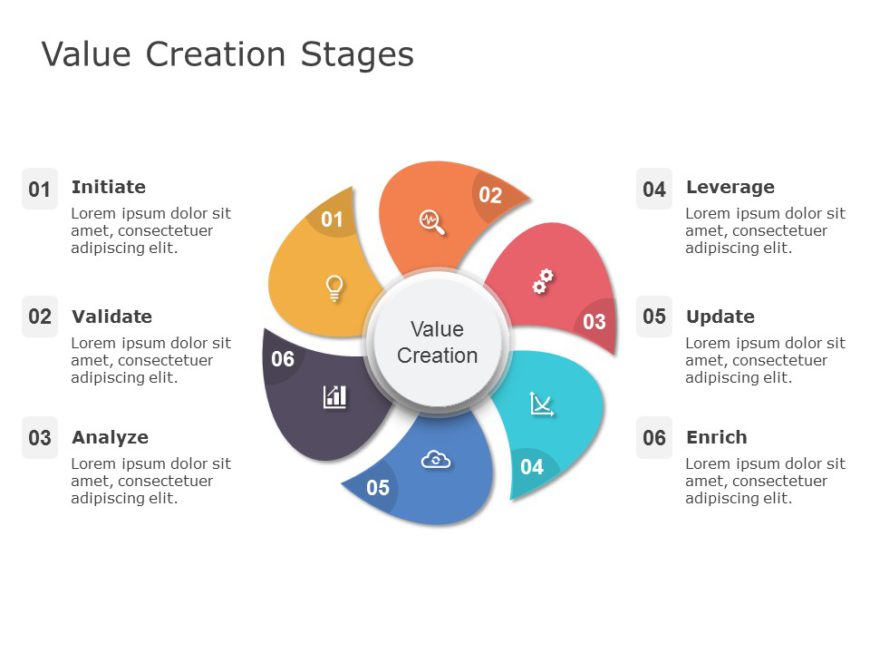 Value Creation Stages

01 Initiate
Lorem ipsum dolor sit amet, consectetuer adipiscing elit.

02 Validate
Lorem ipsum dolor sit amet, consectetuer adipiscing elit.

03 Analyze
Lorem ipsum dolor sit amet, consectetuer adipiscing elit.

01

02

03

04

05

06

Value Creation

04 Leverage
Lorem ipsum dolor sit amet, consectetuer adipiscing elit.

05 Update
Lorem ipsum dolor sit amet, consectetuer adipiscing elit.

06 Enrich
Lorem ipsum dolor sit amet, consectetuer adipiscing elit.